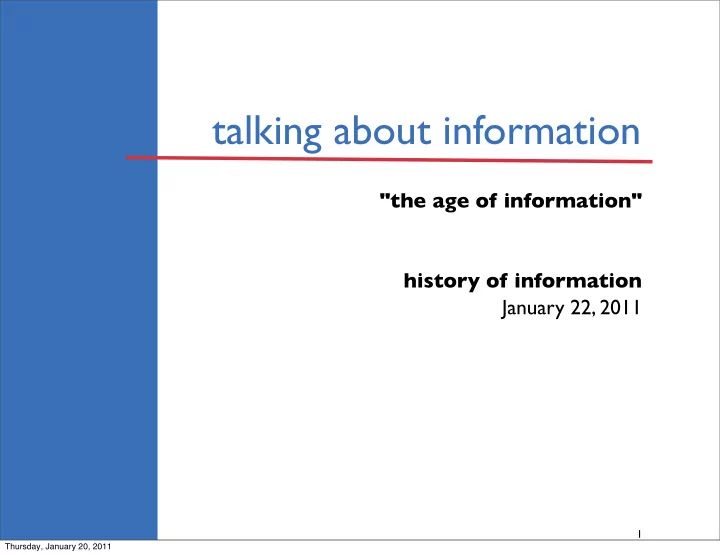 talking about information

"the age of information"

history of information
January 22, 2011

1

Thursday, January 20, 2011